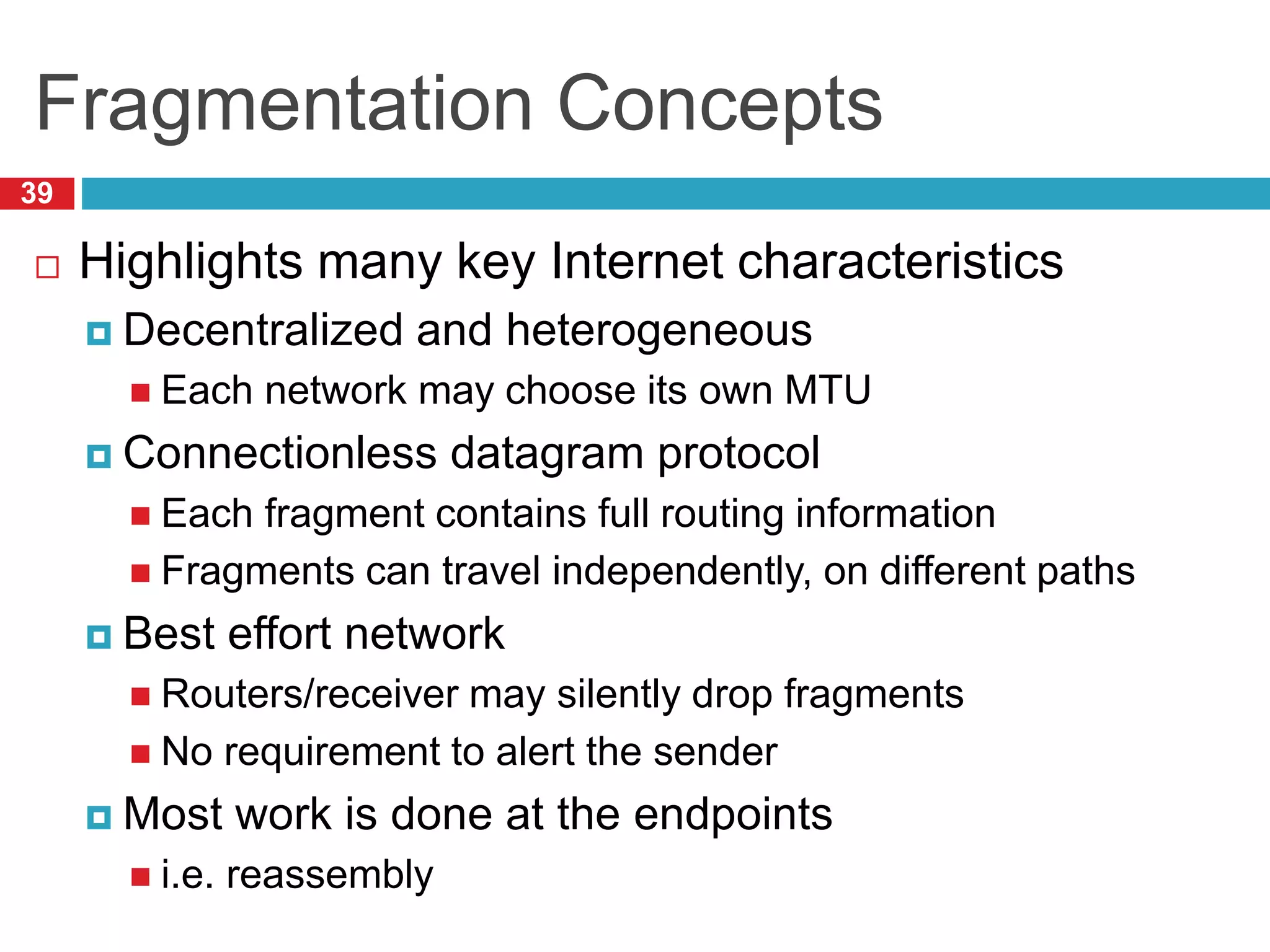 Fragmentation Concepts

39

Highlights many key Internet characteristics

Decentralized and heterogeneous

Each network may choose its own MTU

Connectionless datagram protocol

Each fragment contains full routing information

Fragments can travel independently, on different paths

Best effort network

Routers/receiver may silently drop fragments

No requirement to alert the sender

Most work is done at the endpoints

i.e. reassembly